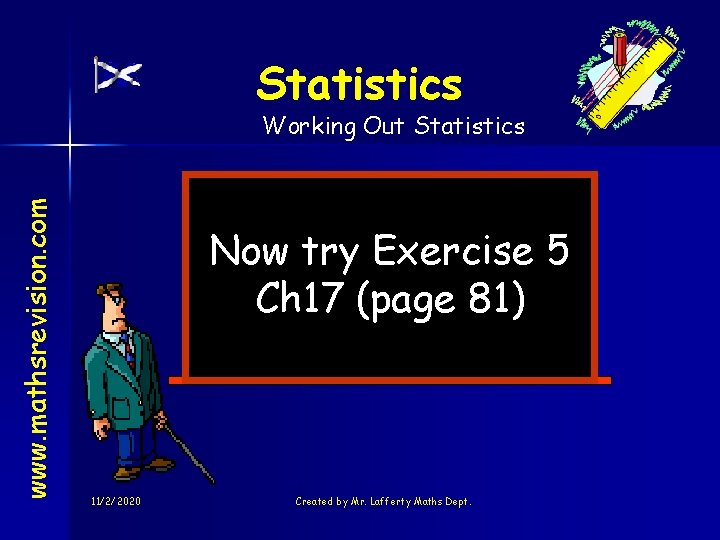 Statistics

Working Out Statistics

www.mathsrevision.com

Now try Exercise 5 Ch17 (page 81)

11/2/2020

Created by Mr. Lafferty Maths Dept.